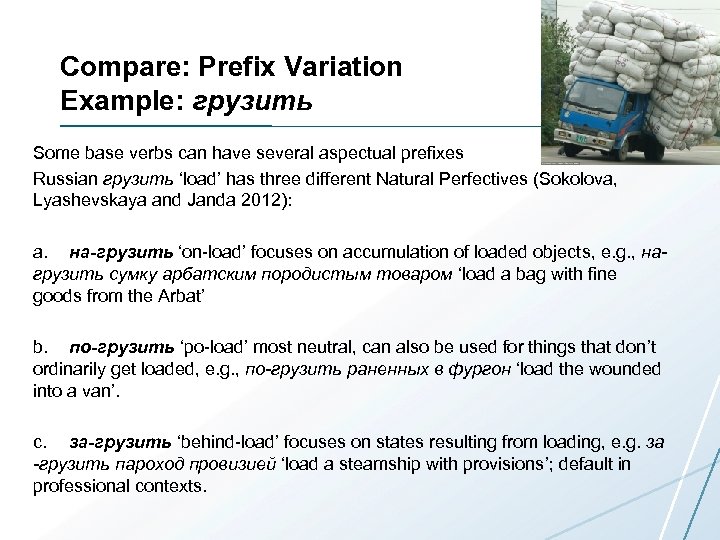 Compare: Prefix Variation
Example: грузить

Some base verbs can have several aspectual prefixes

Russian грузить 'load' has three different Natural Perfectives (Sokolova, Lyashevskaya and Janda 2012):

a. на-грузить 'on-load' focuses on accumulation of loaded objects, e.g., на-грузить сумку арбатским породистым товаром 'load a bag with fine goods from the Arbat'

b. по-грузить 'po-load' most neutral, can also be used for things that don't ordinarily get loaded, e.g., по-грузить раненных в фургон 'load the wounded into a van'.

c. за-грузить 'behind-load' focuses on states resulting from loading, e.g. за -грузить пароход провизией 'load a steamship with provisions'; default in professional contexts.